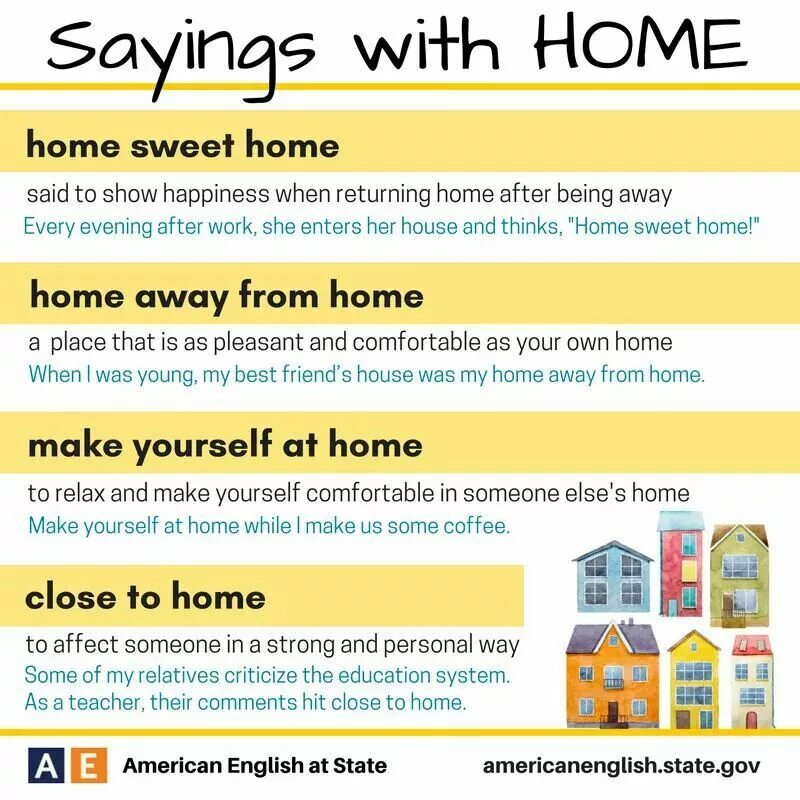 Sayings with HOME

home sweet home

said to show happiness when returning home after being away
Every evening after work, she enters her house and thinks, "Home sweet home!"

home away from home

a place that is as pleasant and comfortable as your own home
When I was young, my best friend's house was my home away from home.

make yourself at home

to relax and make yourself comfortable in someone else's home
Make yourself at home while I make us some coffee.

close to home

to affect someone in a strong and personal way
Some of my relatives criticize the education system. As a teacher, their comments hit close to home.

AE American English at State americanenglish.state.gov